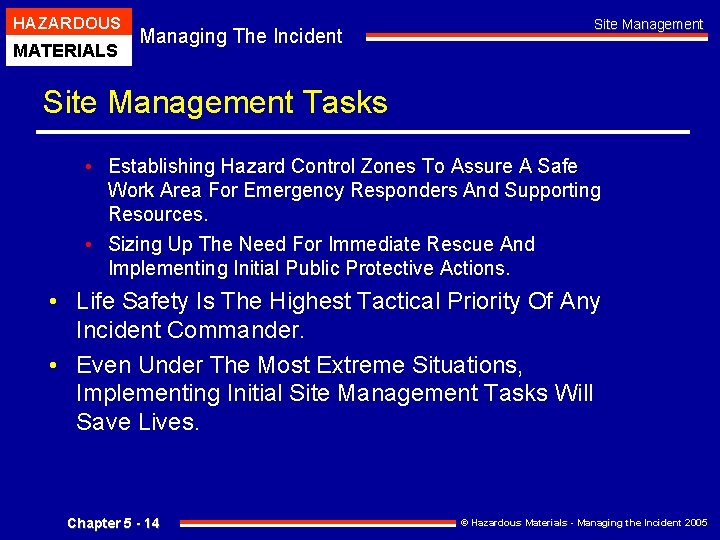 HAZARDOUS
MATERIALS

Managing The Incident

Site Management

Site Management Tasks

• Establishing Hazard Control Zones To Assure A Safe Work Area For Emergency Responders And Supporting Resources.
• Sizing Up The Need For Immediate Rescue And Implementing Initial Public Protective Actions.

• Life Safety Is The Highest Tactical Priority Of Any Incident Commander.
• Even Under The Most Extreme Situations, Implementing Initial Site Management Tasks Will Save Lives.

Chapter 5 - 14

© Hazardous Materials - Managing the Incident 2005